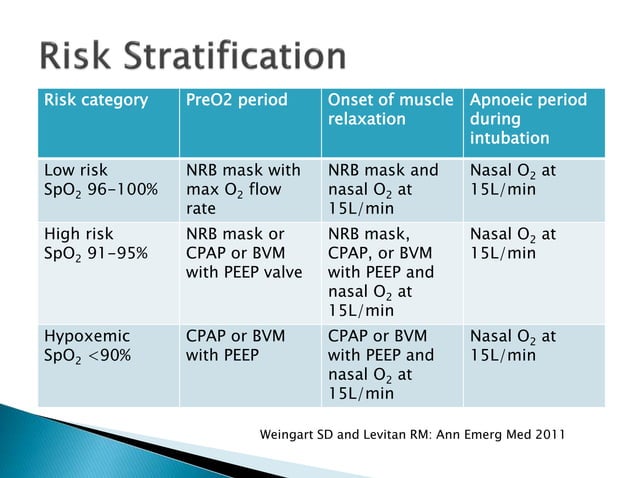 Risk Stratification

| Risk category | PreO2 period | Onset of muscle relaxation | Apnoeic period during intubation |
|---|---|---|---|
| Low risk $SpO_2$ 96-100% | NRB mask with max $O_2$ flow rate | NRB mask and nasal $O_2$ at 15L/min | Nasal $O_2$ at 15L/min |
| High risk $SpO_2$ 91-95% | NRB mask or CPAP or BVM with PEEP valve | NRB mask, CPAP, or BVM with PEEP and nasal $O_2$ at 15L/min | Nasal $O_2$ at 15L/min |
| Hypoxemic $SpO_2$ <90% | CPAP or BVM with PEEP | CPAP or BVM with PEEP and nasal $O_2$ at 15L/min | Nasal $O_2$ at 15L/min |

Weingart SD and Levitan RM: Ann Emerg Med 2011